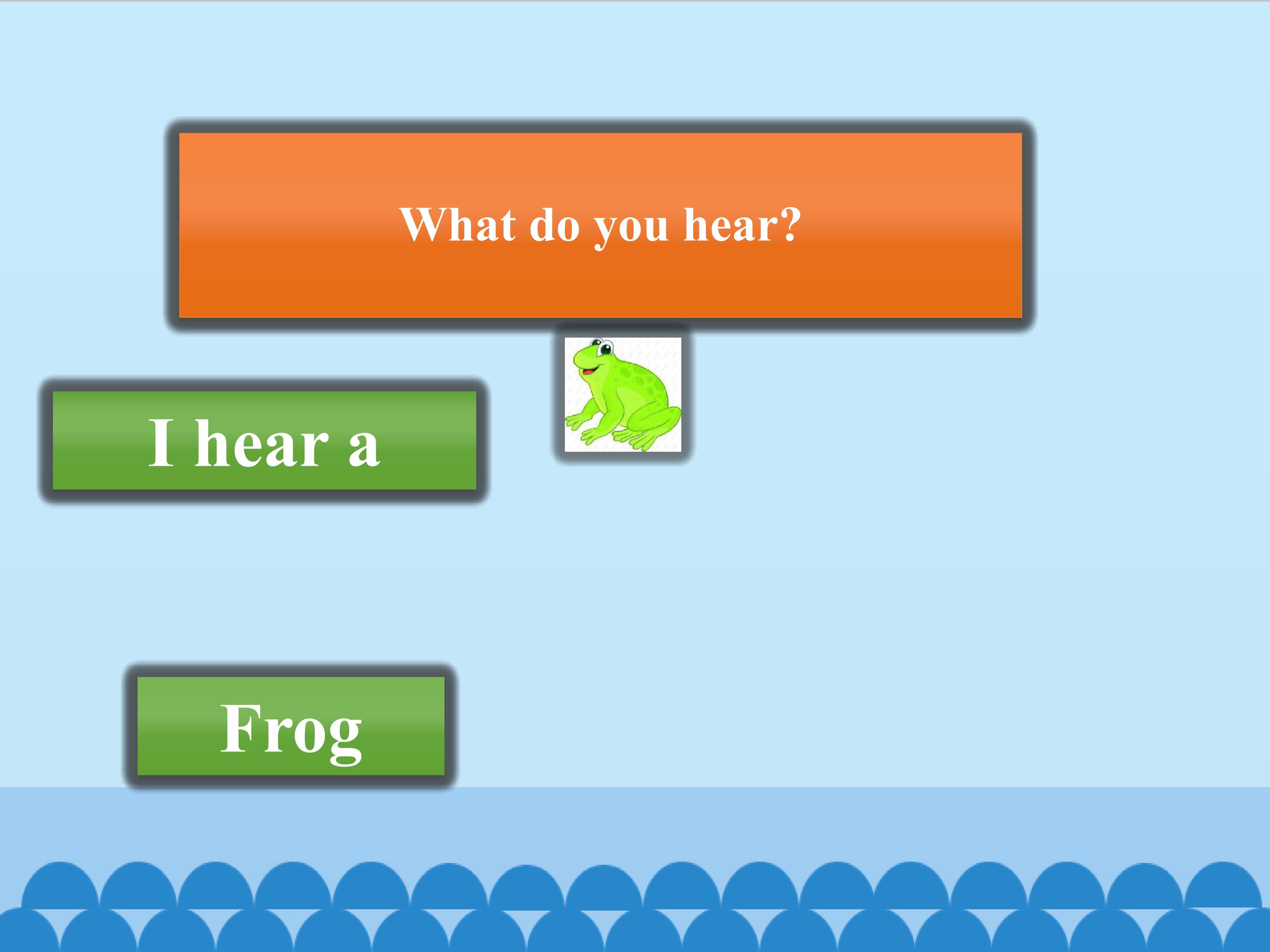 What do you hear?

I hear a

Frog